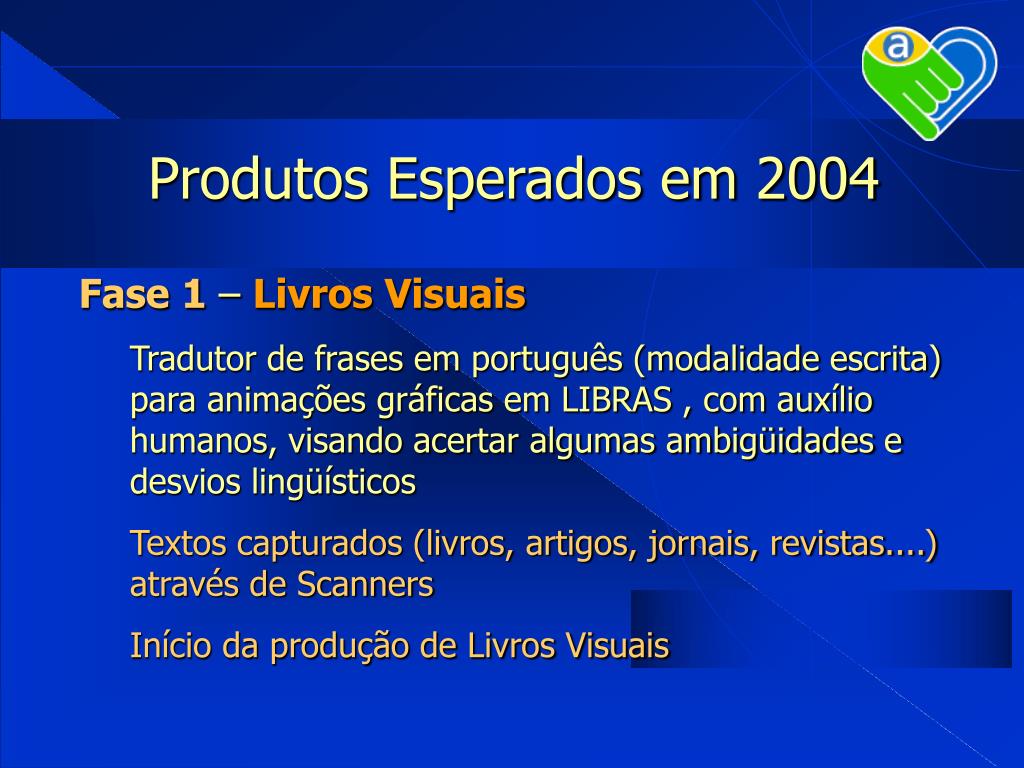 a

Produtos Esperados em 2004

Fase 1 – Livros Visuais

Tradutor de frases em português (modalidade escrita) para animações gráficas em LIBRAS , com auxílio humanos, visando acertar algumas ambigüidades e desvios lingüísticos

Textos capturados (livros, artigos, jornais, revistas....) através de Scanners

Início da produção de Livros Visuais